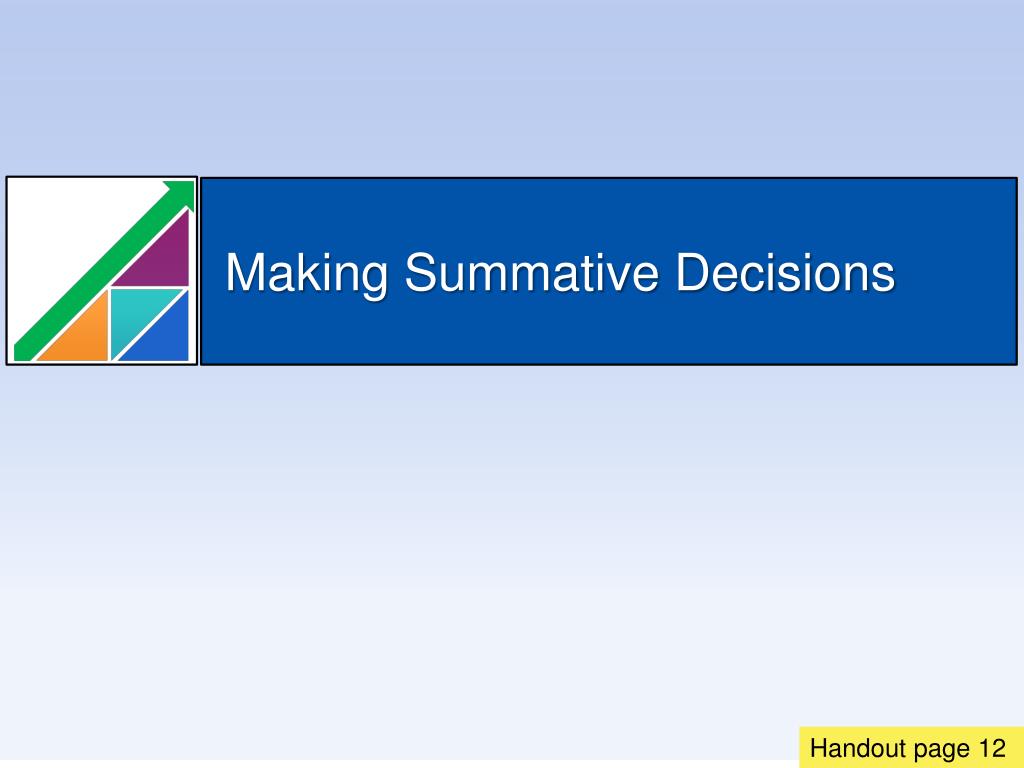 Making Summative Decisions

Handout page 12